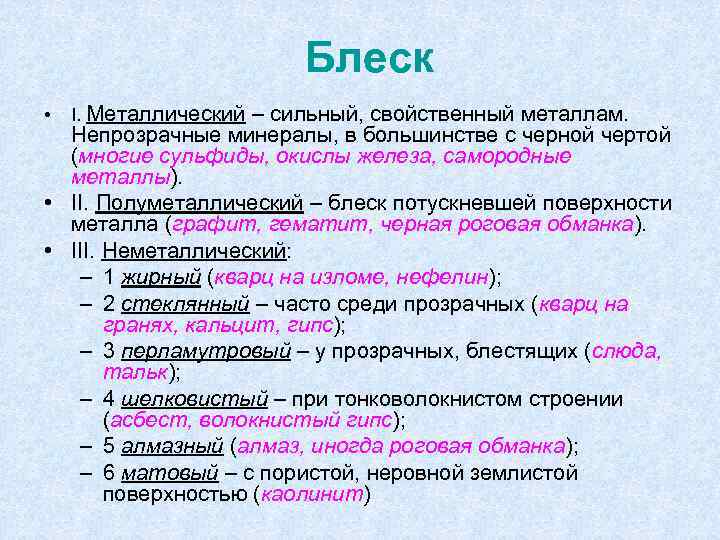 Блеск

• I. Металлический – сильный, свойственный металлам. Непрозрачные минералы, в большинстве с черной чертой (многие сульфиды, окислы железа, самородные металлы).

• II. Полуметаллический – блеск потускневшей поверхности металла (графит, гематит, черная роговая обманка).

• III. Неметаллический:
– 1 жирный (кварц на изломе, нефелин);
– 2 стеклянный – часто среди прозрачных (кварц на гранях, кальцит, гипс);
– 3 перламутровый – у прозрачных, блестящих (слюда, тальк);
– 4 шелковистый – при тонковолокнистом строении (асбест, волокнистый гипс);
– 5 алмазный (алмаз, иногда роговая обманка);
– 6 матовый – с пористой, неровной землистой поверхностью (каолинит)